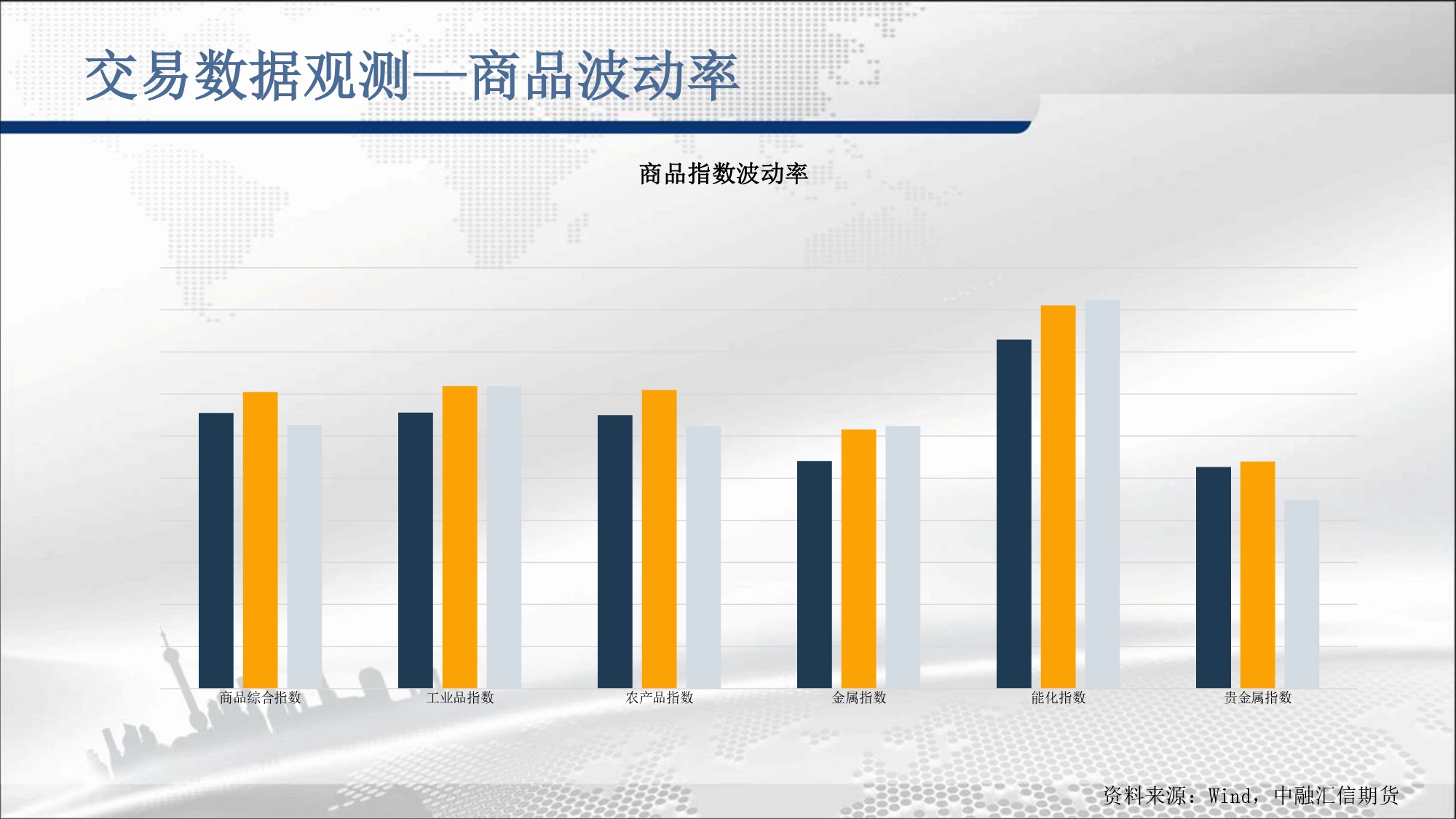 交易数据观测—商品波动率

商品指数波动率

商品综合指数
工业品指数
农产品指数
金属指数
能化指数
贵金属指数

资料来源：Wind，中融汇信期货